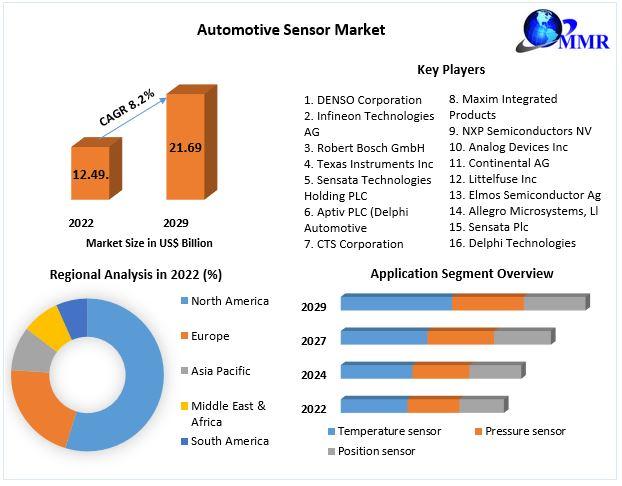 Automotive Sensor Market

MMR

CAGR 8.2%

12.49.

21.69

2022

2029

Market Size in US$ Billion

Key Players

1. DENSO Corporation
2. Infineon Technologies AG
3. Robert Bosch GmbH
4. Texas Instruments Inc
5. Sensata Technologies Holding PLC
6. Aptiv PLC (Delphi Automotive
7. CTS Corporation

8. Maxim Integrated Products
9. NXP Semiconductors NV
10. Analog Devices Inc
11. Continental AG
12. Littelfuse Inc
13. Elmos Semiconductor Ag
14. Allegro Microsystems, Ll
15. Sensata Plc
16. Delphi Technologies

Regional Analysis in 2022 (%)

North America

Europe

Asia Pacific

Middle East & Africa

South America

Application Segment Overview

2029

2027

2024

2022

Temperature sensor

Pressure sensor

Position sensor